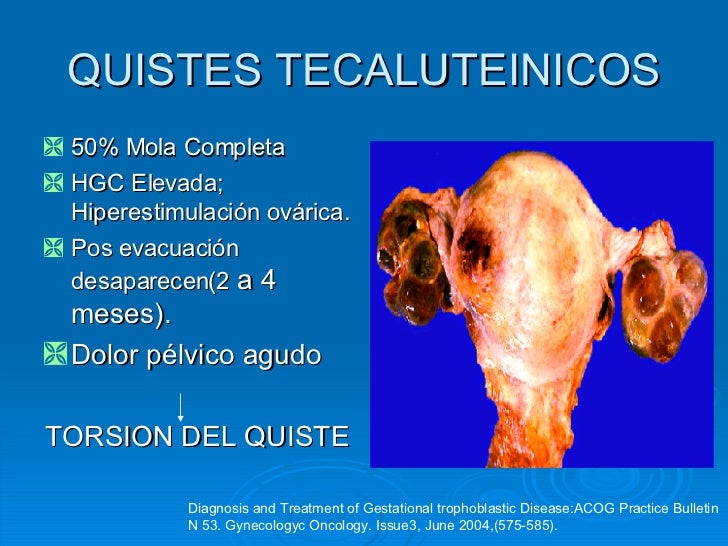 QUISTES TECALUTEINICOS

50% Mola Completa

HGC Elevada; Hiperestimulación ovárica.

Pos evacuación desaparecen(2 a 4 meses).

Dolor pélvico agudo

TORSION DEL QUISTE

Diagnosis and Treatment of Gestational trophoblastic Disease:ACOG Practice Bulletin N 53. Gynecologyc Oncology. Issue3, June 2004,(575-585).